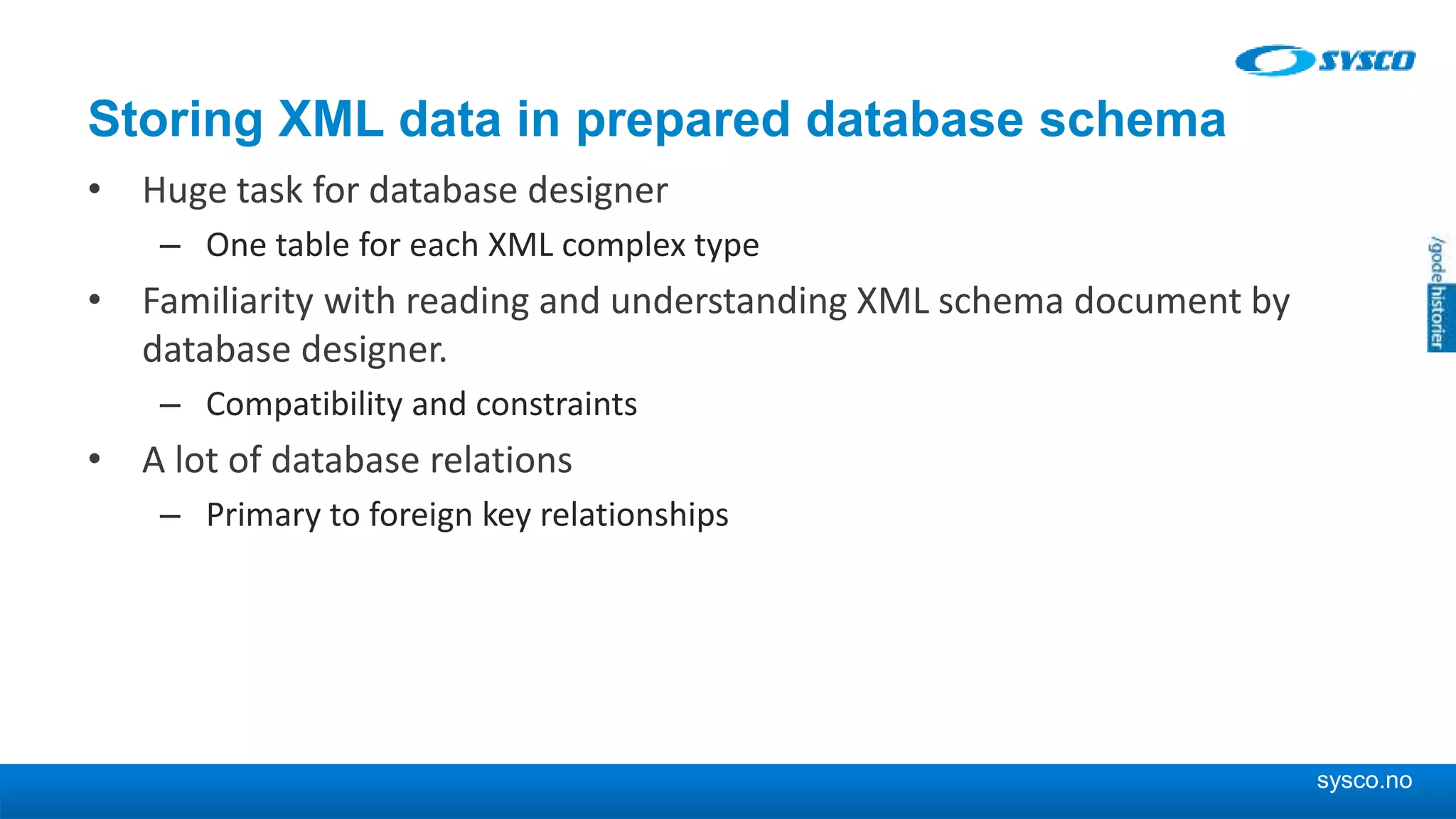 SYSCO

Storing XML data in prepared database schema

• Huge task for database designer
 – One table for each XML complex type
• Familiarity with reading and understanding XML schema document by database designer.
 – Compatibility and constraints
• A lot of database relations
 – Primary to foreign key relationships

/gode historier

sysco.no